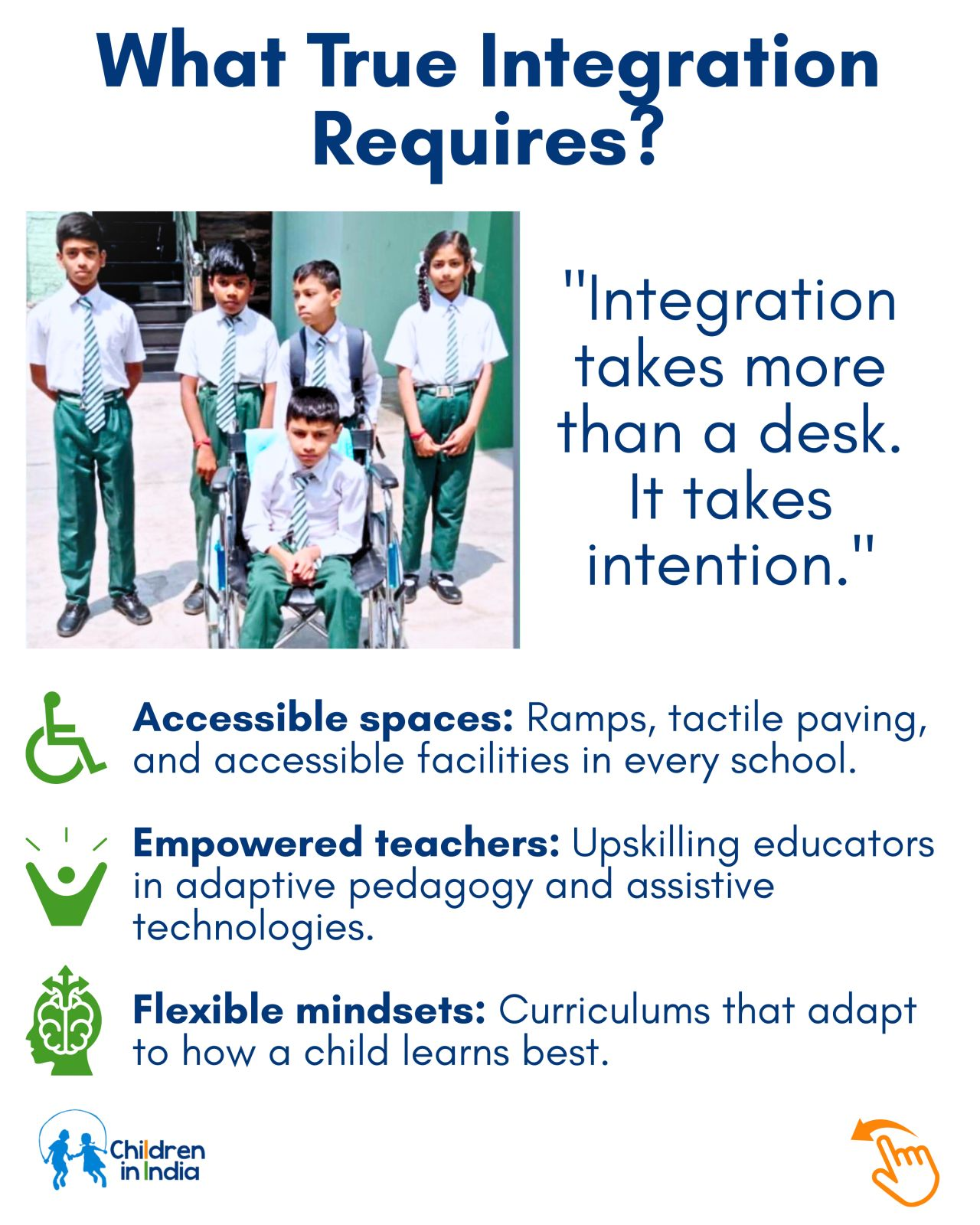 What True Integration Requires?

"Integration takes more than a desk. It takes intention."

Accessible spaces: Ramps, tactile paving, and accessible facilities in every school.

Empowered teachers: Upskilling educators in adaptive pedagogy and assistive technologies.

Flexible mindsets: Curriculums that adapt to how a child learns best.

Children in India